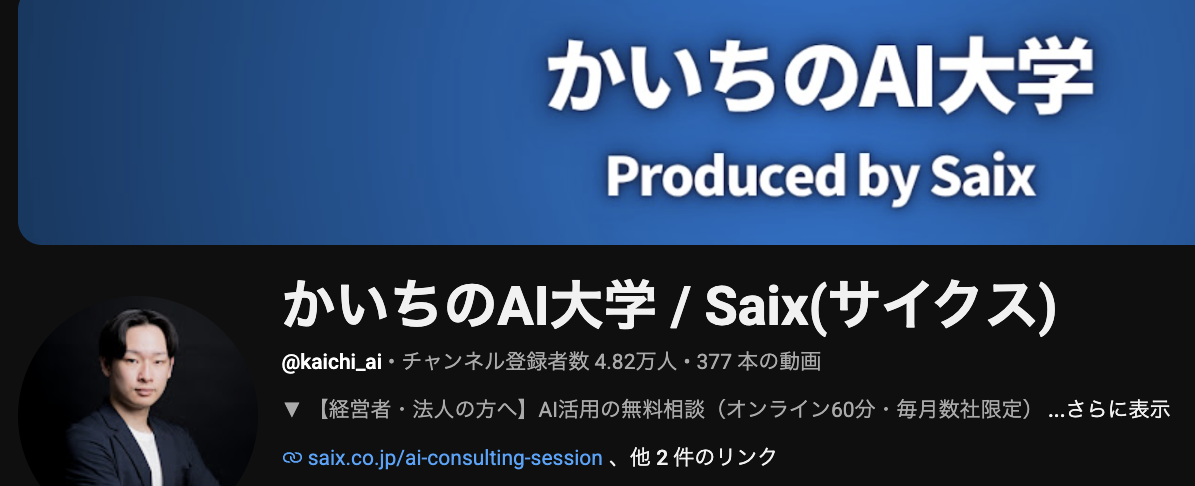 かいちのAI大学
Produced by Saix

かいちのAI大学 / Saix(サイクス)

@kaichi_ai・チャンネル登録者数 4.82万人・377 本の動画

▼ 【経営者・法人の方へ】AI活用の無料相談（オンライン60分・毎月数社限定） ...さらに表示

saix.co.jp/ai-consulting-session 、他 2 件のリンク